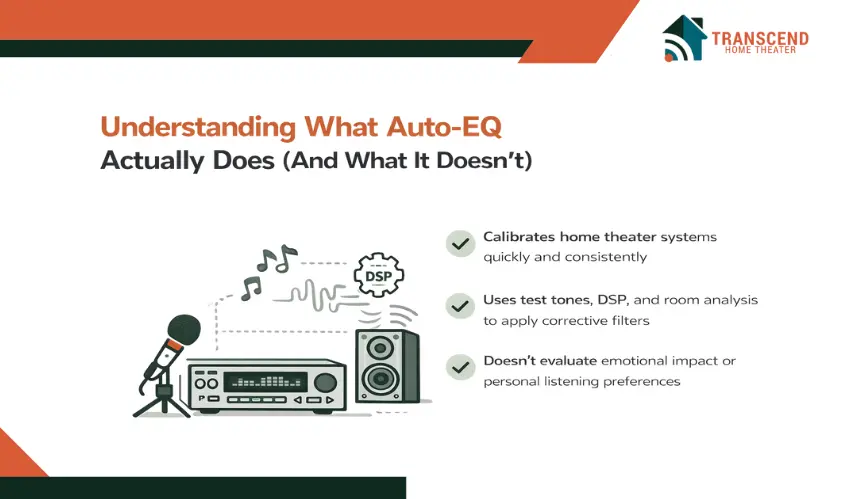 TRANSCEND
HOME THEATER

Understanding What Auto-EQ Actually Does (And What It Doesn't)

DSP

Calibrates home theater systems quickly and consistently

Uses test tones, DSP, and room analysis to apply corrective filters

Doesn't evaluate emotional impact or personal listening preferences